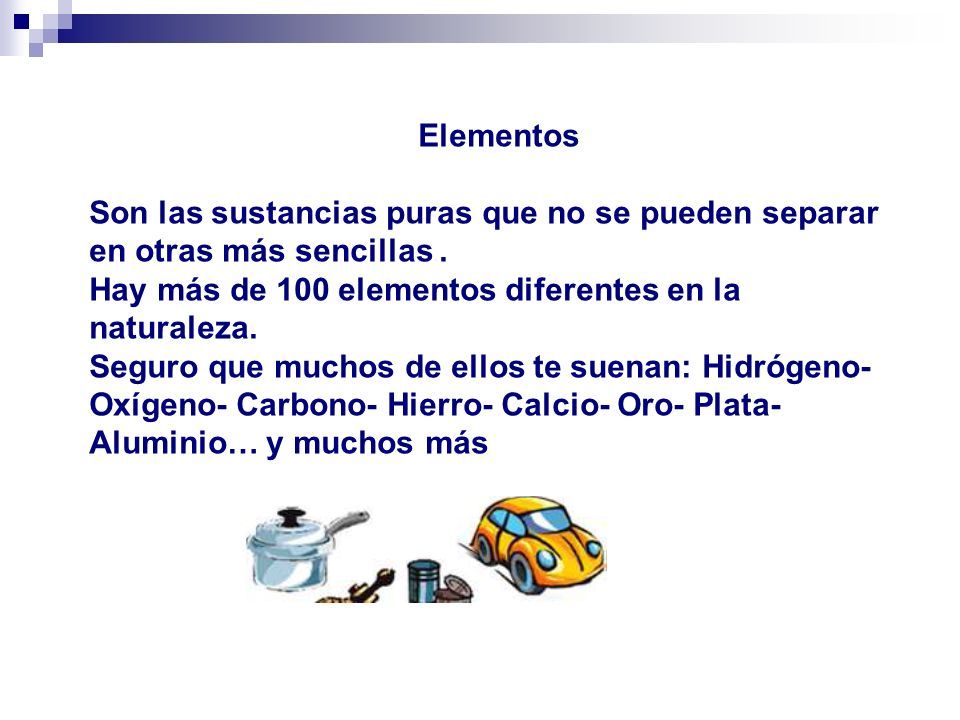 Elementos

Son las sustancias puras que no se pueden separar en otras más sencillas .
Hay más de 100 elementos diferentes en la naturaleza.
Seguro que muchos de ellos te suenan: Hidrógeno- Oxígeno- Carbono- Hierro- Calcio- Oro- Plata- Aluminio… y muchos más